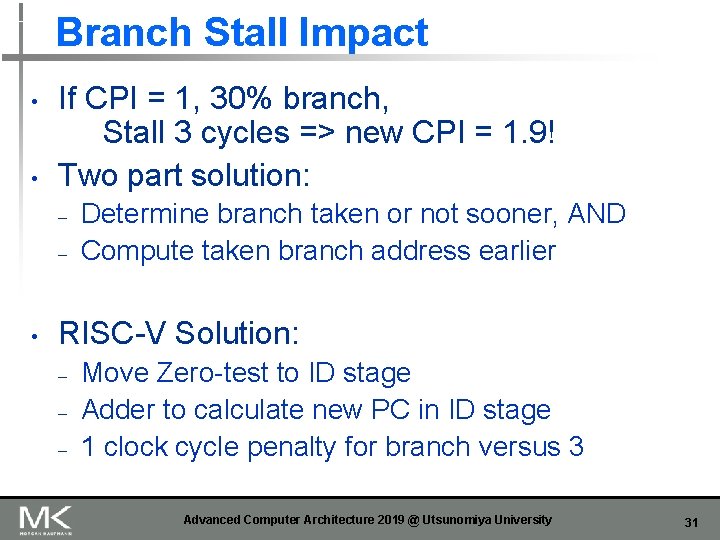 Branch Stall Impact

• If CPI = 1, 30% branch,
Stall 3 cycles => new CPI = 1.9!

• Two part solution:
– Determine branch taken or not sooner, AND
– Compute taken branch address earlier

• RISC-V Solution:
– Move Zero-test to ID stage
– Adder to calculate new PC in ID stage
– 1 clock cycle penalty for branch versus 3

MK
MORGAN KAUFMANN

Advanced Computer Architecture 2019 @ Utsunomiya University

31